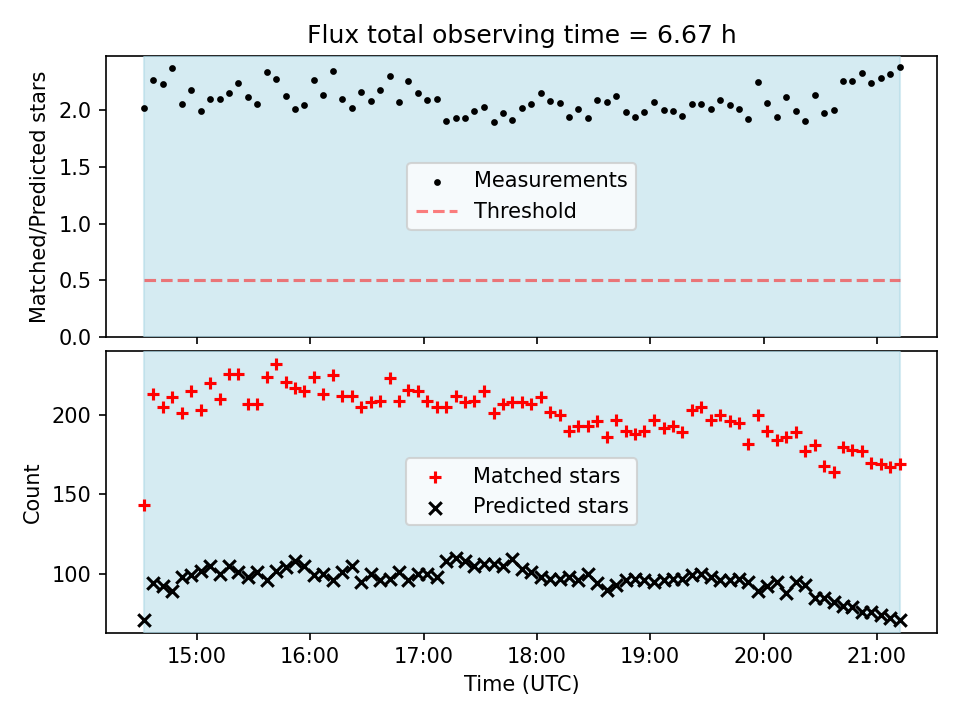 Flux total observing time = 6.67 h

Matched/Predicted stars

2.0
1.5
1.0
0.5
0.0

Measurements
Threshold

Count

200
150
100

Matched stars
Predicted stars

15:00 16:00 17:00 18:00 19:00 20:00 21:00

Time (UTC)